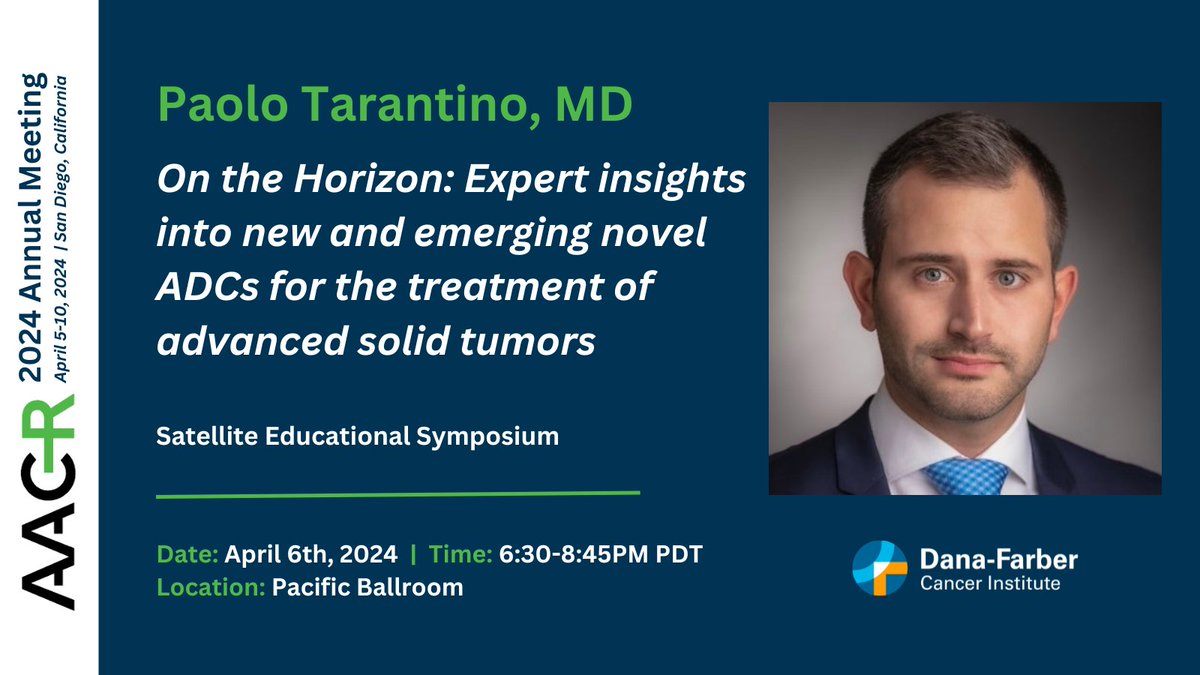 AACR 2024 Annual Meeting
April 5-10, 2024 | San Diego, California

Paolo Tarantino, MD

On the Horizon: Expert insights into new and emerging novel ADCs for the treatment of advanced solid tumors

Satellite Educational Symposium

Date: April 6th, 2024 | Time: 6:30-8:45PM PDT
Location: Pacific Ballroom

Dana-Farber Cancer Institute